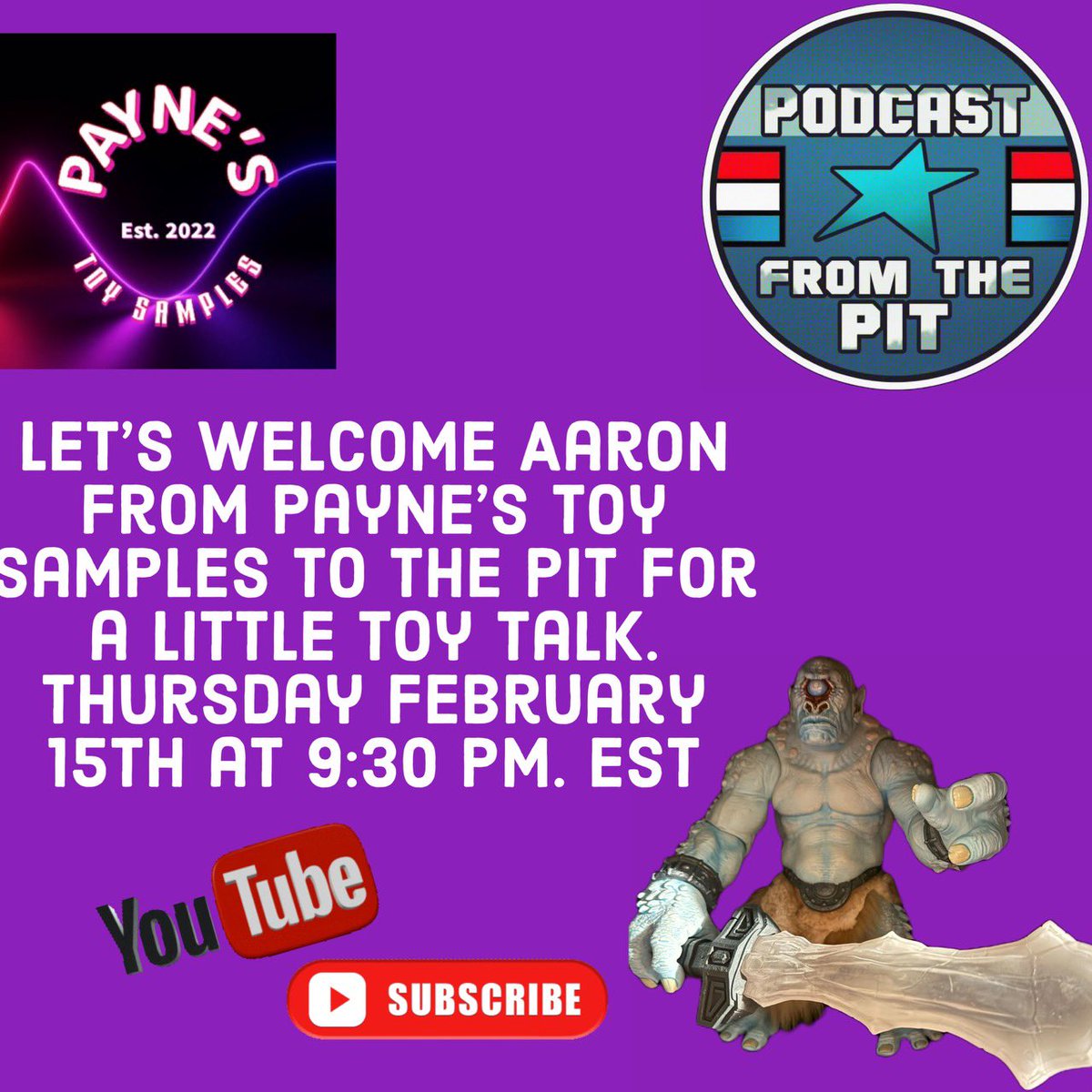 PAYNE'S
Est. 2022
TOY SAMPLES

PODCAST
FROM THE
PIT

LET'S WELCOME AARON FROM PAYNE'S TOY SAMPLES TO THE PIT FOR A LITTLE TOY TALK. THURSDAY FEBRUARY 15TH AT 9:30 PM. EST

YouTube

SUBSCRIBE